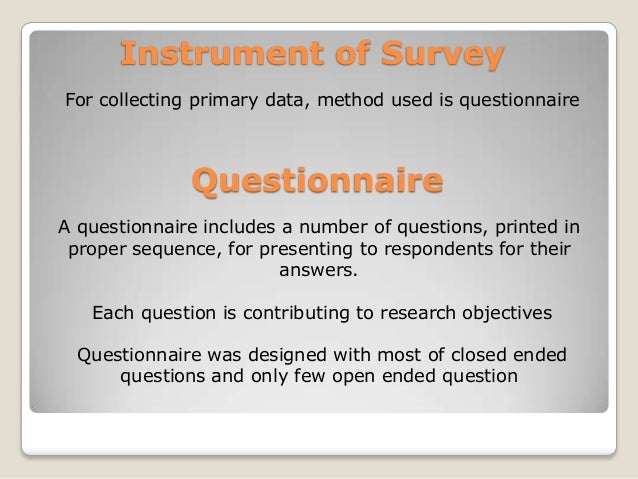 Instrument of Survey

For collecting primary data, method used is questionnaire

Questionnaire

A questionnaire includes a number of questions, printed in proper sequence, for presenting to respondents for their answers.

Each question is contributing to research objectives

Questionnaire was designed with most of closed ended questions and only few open ended question